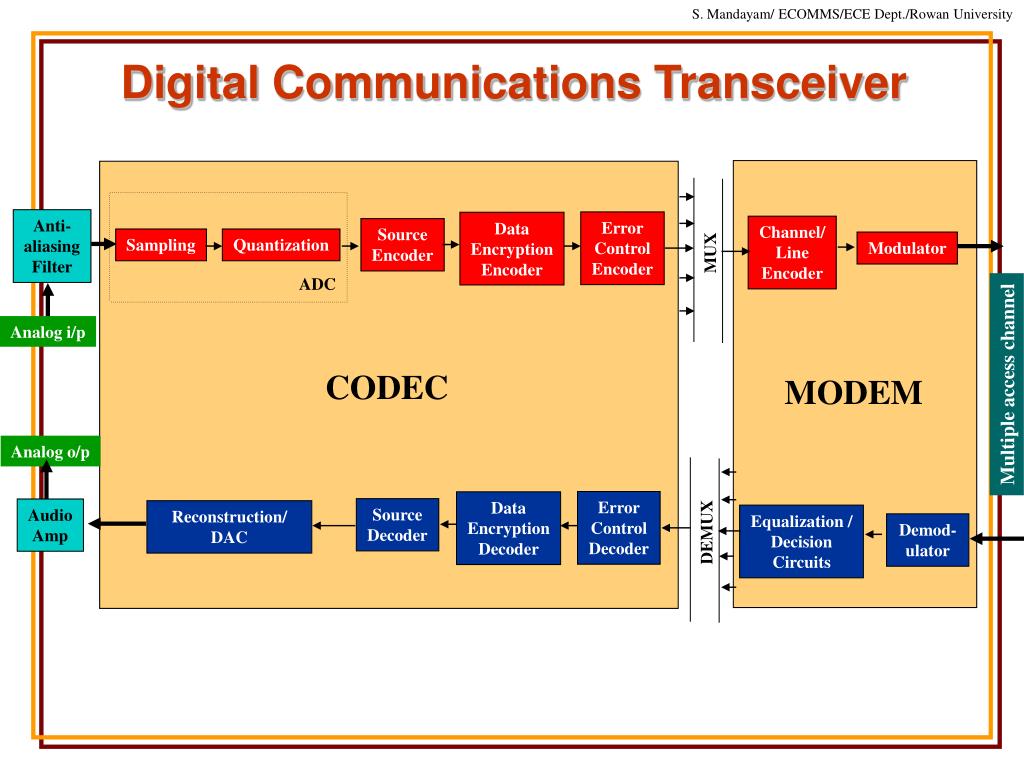 S. Mandayam/ ECOMMS/ECE Dept./Rowan University

Digital Communications Transceiver

Anti-aliasing Filter

Sampling

Quantization

ADC

Source Encoder

Data Encryption Encoder

Error Control Encoder

MUX

Channel/ Line Encoder

Modulator

Analog i/p

CODEC

MODEM

Multiple access channel

Analog o/p

Audio Amp

Reconstruction/ DAC

Source Decoder

Data Encryption Decoder

Error Control Decoder

DEMUX

Equalization / Decision Circuits

Demod-ulator